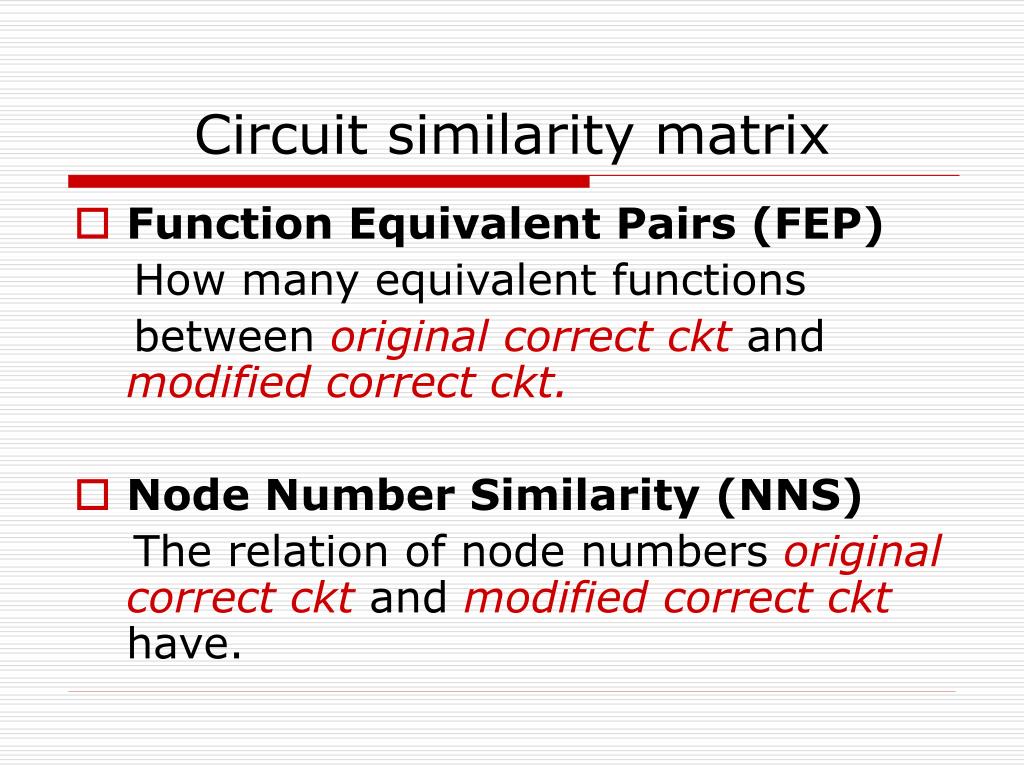 Circuit similarity matrix

Function Equivalent Pairs (FEP)
How many equivalent functions between original correct ckt and modified correct ckt.

Node Number Similarity (NNS)
The relation of node numbers original correct ckt and modified correct ckt have.